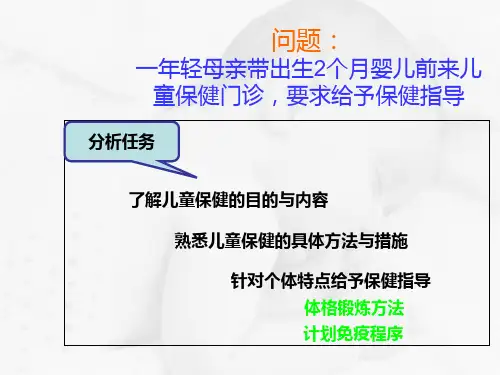 问题：
一年轻母亲带出生2个月婴儿前来儿童保健门诊，要求给予保健指导

分析任务

了解儿童保健的目的与内容

熟悉儿童保健的具体方法与措施

针对个体特点给予保健指导

体格锻炼方法

计划免疫程序